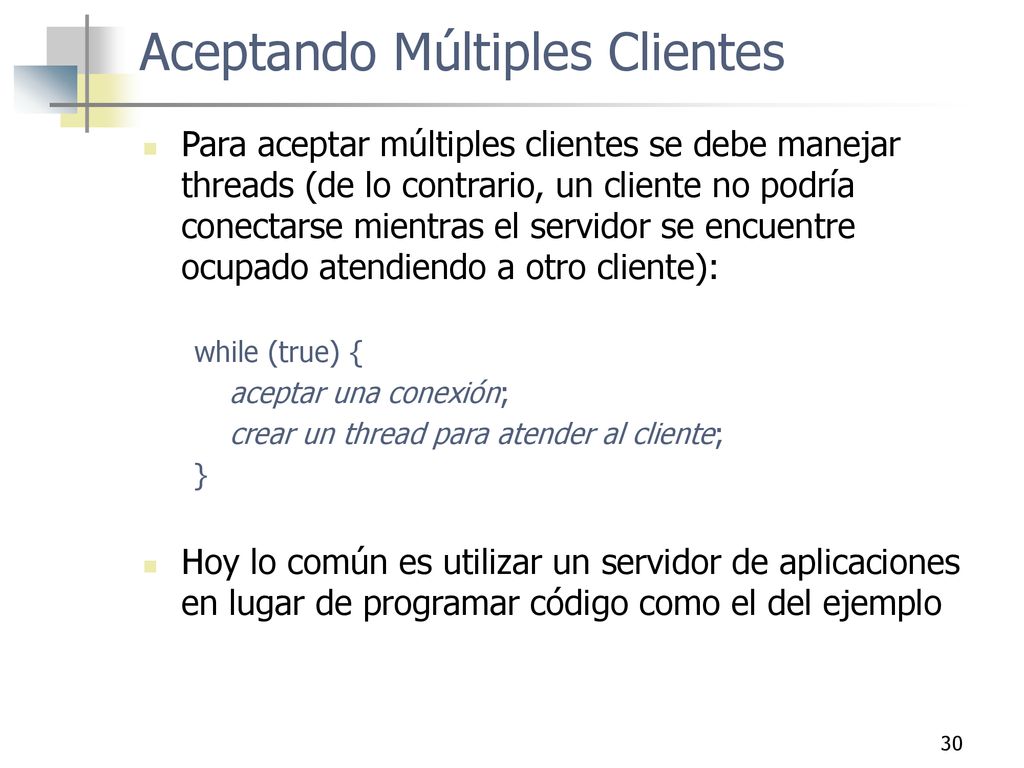 Aceptando Múltiples Clientes

Para aceptar múltiples clientes se debe manejar threads (de lo contrario, un cliente no podría conectarse mientras el servidor se encuentre ocupado atendiendo a otro cliente):

while (true) {
aceptar una conexión;
crear un thread para atender al cliente;
}

Hoy lo común es utilizar un servidor de aplicaciones en lugar de programar código como el del ejemplo

30